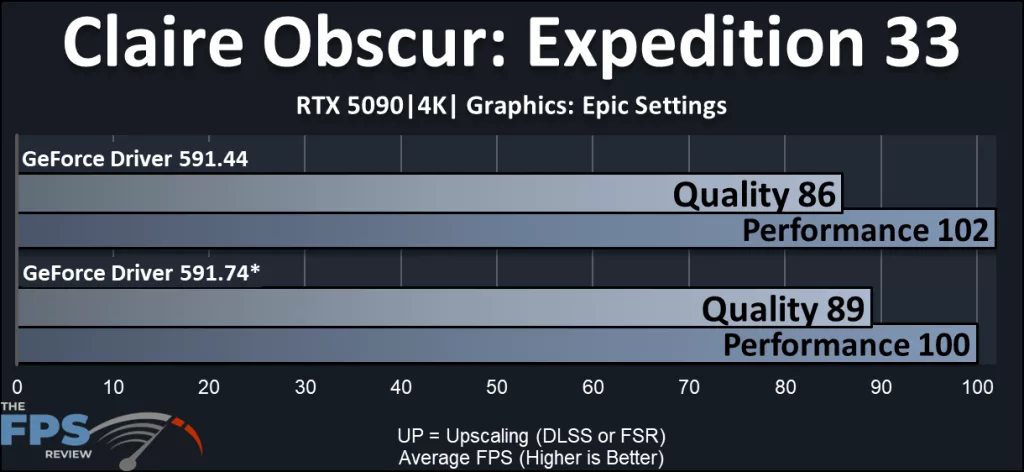 Claire Obscur: Expedition 33

RTX 5090|4K| Graphics: Epic Settings

GeForce Driver 591.44

Quality 86

Performance 102

GeForce Driver 591.74*

Quality 89

Performance 100

0 10 20 30 40 50 60 70 80 90 100

THE FPS REVIEW

UP = Upscaling (DLSS or FSR)
Average FPS (Higher is Better)